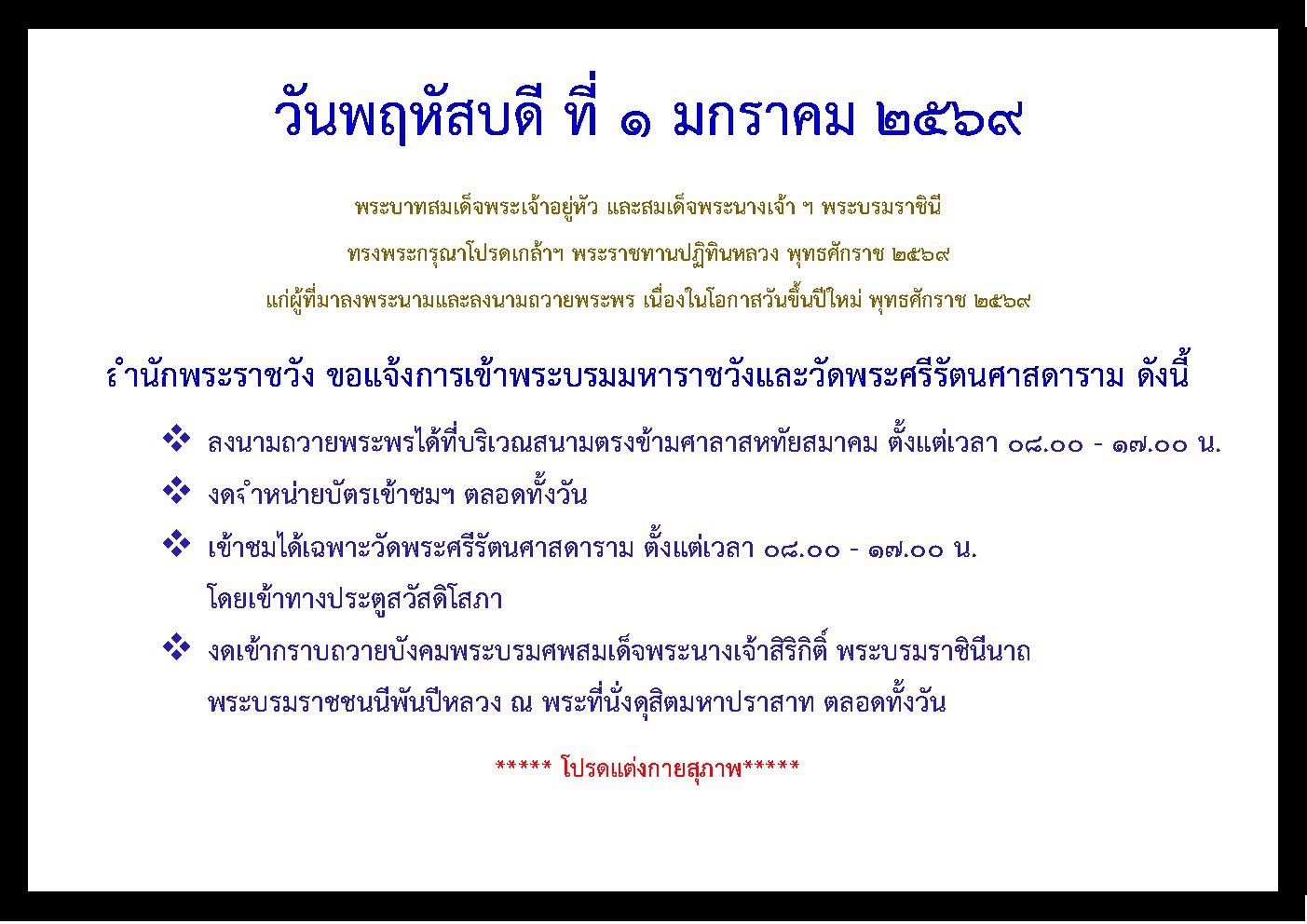 วันพฤหัสบดี ที่ ๑ มกราคม ๒๕๖๙

พระบาทสมเด็จพระเจ้าอยู่หัว และสมเด็จพระนางเจ้า ฯ พระบรมราชินี

ทรงพระกรุณาโปรดเกล้าฯ พระราชทานปฏิทินหลวง พุทธศักราช ๒๕๖๙

แก่ผู้ที่มาลงพระนามและลงนามถวายพระพร เนื่องในโอกาสวันขึ้นปีใหม่ พุทธศักราช ๒๕๖๙

สำนักพระราชวัง ขอแจ้งการเข้าพระบรมมหาราชวังและวัดพระศรีรัตนศาสดาราม ดังนี้

❖ ลงนามถวายพระพรได้ที่บริเวณสนามตรงข้ามศาลาสหทัยสมาคม ตั้งแต่เวลา ๐๘.๐๐ - ๑๗.๐๐ น.

❖ งดจำหน่ายบัตรเข้าชมฯ ตลอดทั้งวัน

❖ เข้าชมได้เฉพาะวัดพระศรีรัตนศาสดาราม ตั้งแต่เวลา ๐๘.๐๐ - ๑๗.๐๐ น. โดยเข้าทางประตูสวัสดิโสภา

❖ งดเข้ากราบถวายบังคมพระบรมศพสมเด็จพระนางเจ้าสิริกิติ์ พระบรมราชินีนาถ พระบรมราชชนนีพันปีหลวง ณ พระที่นั่งดุสิตมหาปราสาท ตลอดทั้งวัน

***** โปรดแต่งกายสุภาพ*****